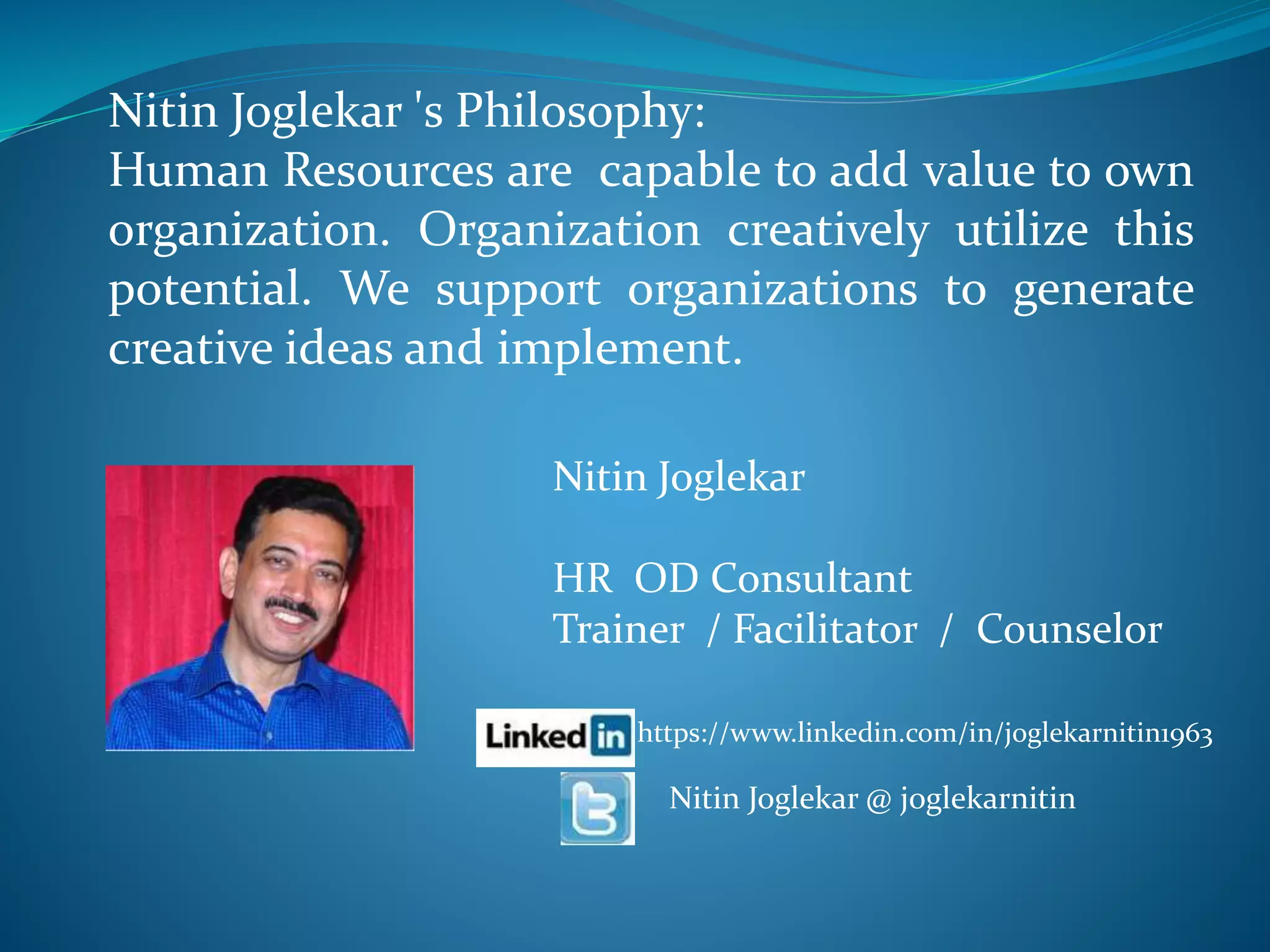 Nitin Joglekar 's Philosophy:
Human Resources are capable to add value to own organization. Organization creatively utilize this potential. We support organizations to generate creative ideas and implement.

Nitin Joglekar

HR OD Consultant
Trainer / Facilitator / Counselor

Linked in https://www.linkedin.com/in/joglekarnitin1963

Nitin Joglekar @ joglekarnitin